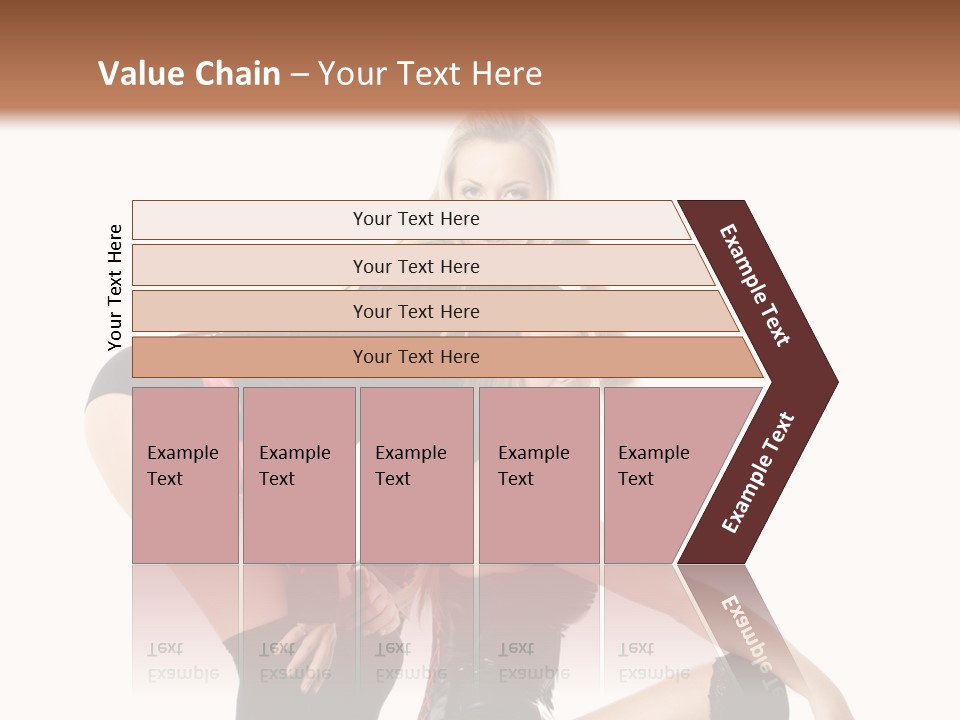 Value Chain – Your Text Here

Your Text Here

Your Text Here

Your Text Here

Your Text Here

Your Text Here

Example Text

Example Text

Example Text

Example Text

Example Text

Example Text

Example Text